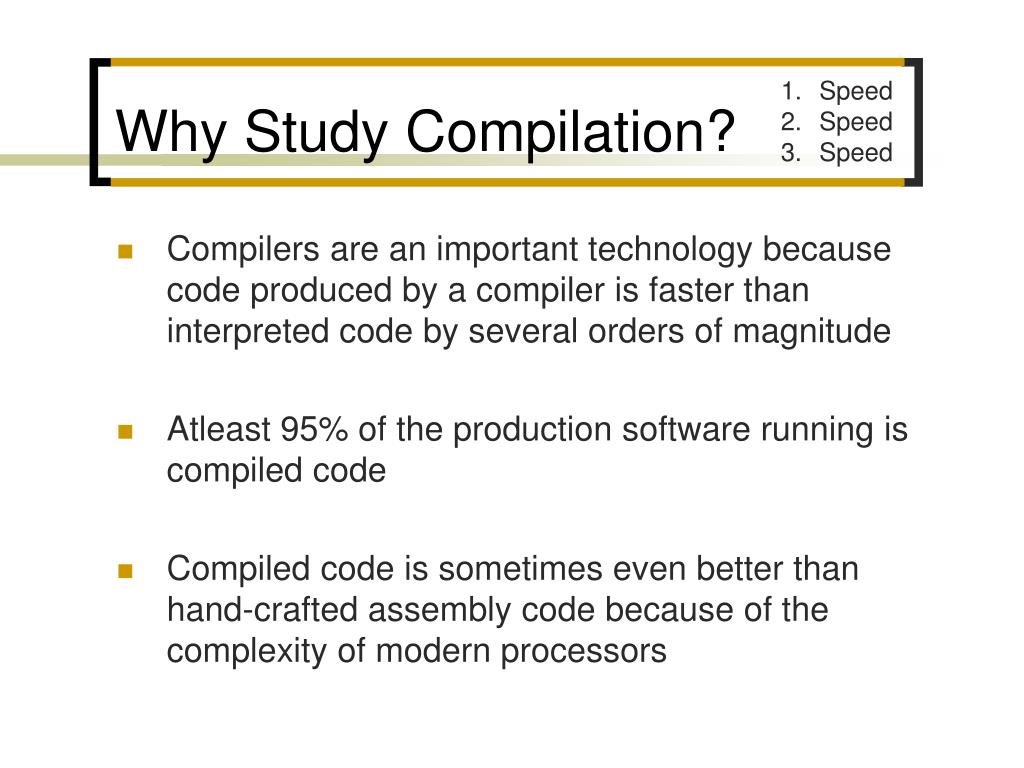 Why Study Compilation?

1. Speed
2. Speed
3. Speed

- Compilers are an important technology because code produced by a compiler is faster than interpreted code by several orders of magnitude

- Atleast 95% of the production software running is compiled code

- Compiled code is sometimes even better than hand-crafted assembly code because of the complexity of modern processors